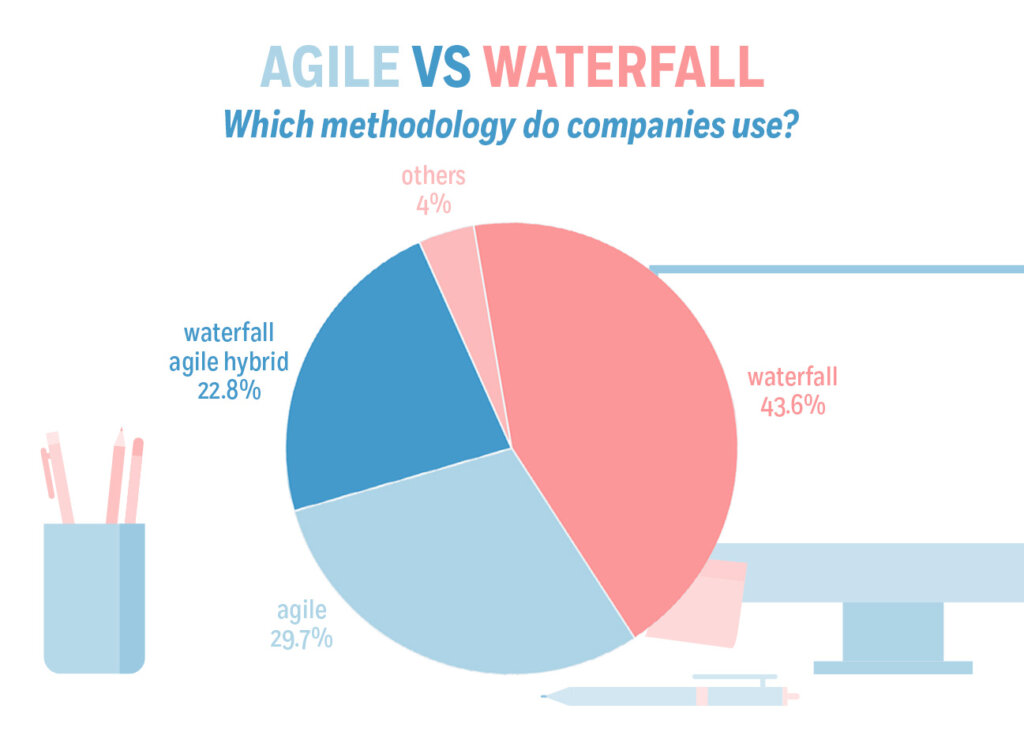 AGILE VS WATERFALL

Which methodology do companies use?

others
4%

waterfall
agile hybrid
22.8%

waterfall
43.6%

agile
29.7%